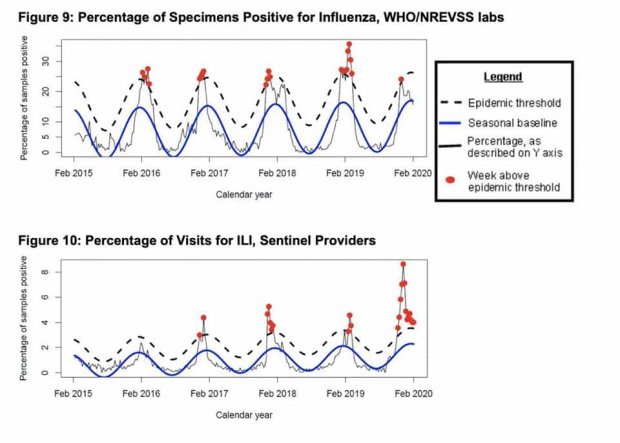 Figure 9: Percentage of Specimens Positive for Influenza, WHO/NREVSS labs

Percentage of samples positive

0
5
10
20
30

Feb 2015
Feb 2016
Feb 2017
Feb 2018
Feb 2019
Feb 2020

Calendar year

Legend

Epidemic threshold

Seasonal baseline

Percentage, as described on Y axis

Week above epidemic threshold

Figure 10: Percentage of Visits for ILI, Sentinel Providers

Percentage of samples positive

0
2
4
6
8

Feb 2015
Feb 2016
Feb 2017
Feb 2018
Feb 2019
Feb 2020

Calendar year